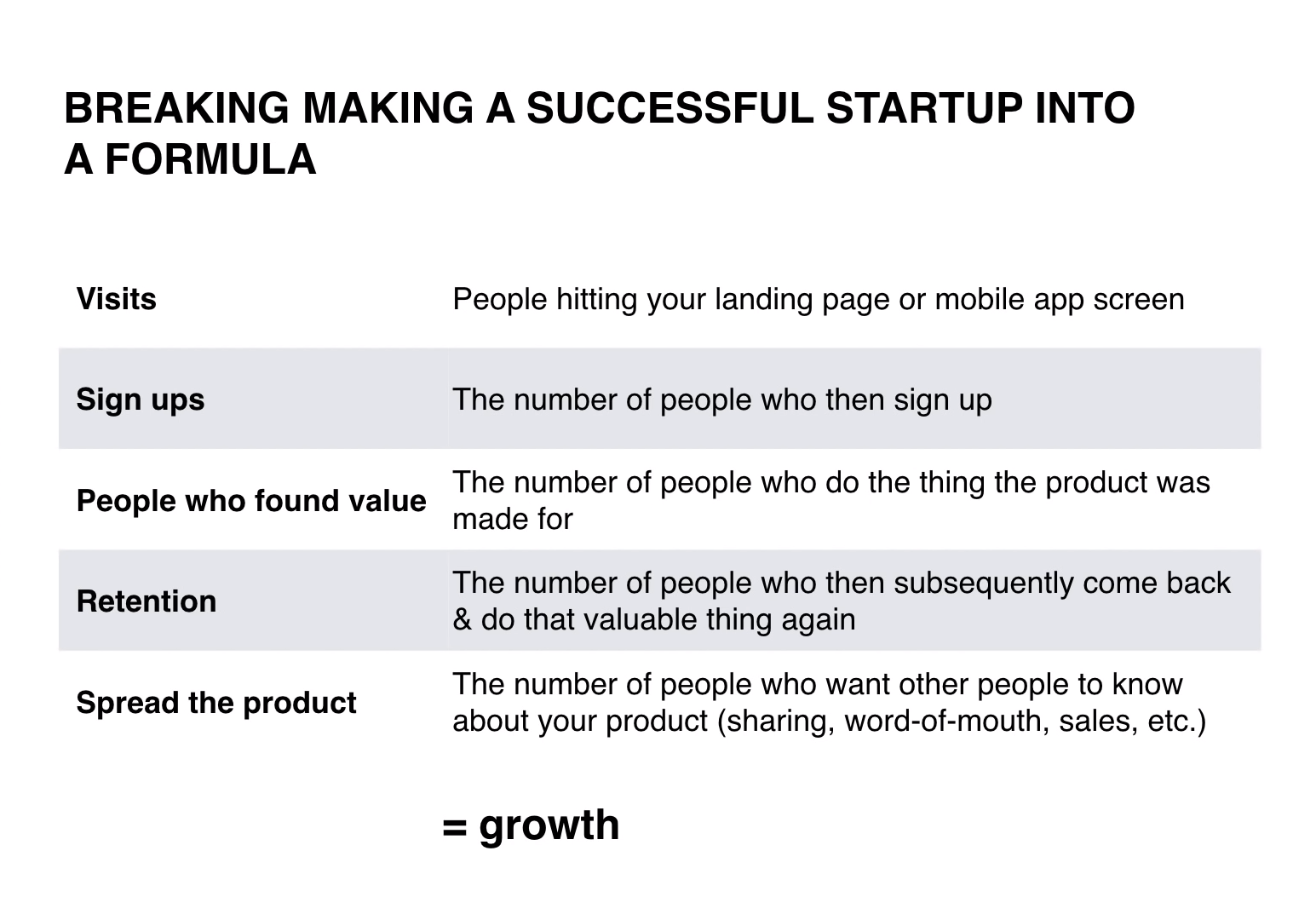 BREAKING MAKING A SUCCESSFUL STARTUP INTO A FORMULA

| | |
|---|---|
| **Visits** | People hitting your landing page or mobile app screen |
| **Sign ups** | The number of people who then sign up |
| **People who found value** | The number of people who do the thing the product was made for |
| **Retention** | The number of people who then subsequently come back & do that valuable thing again |
| **Spread the product** | The number of people who want other people to know about your product (sharing, word-of-mouth, sales, etc.) |

= growth